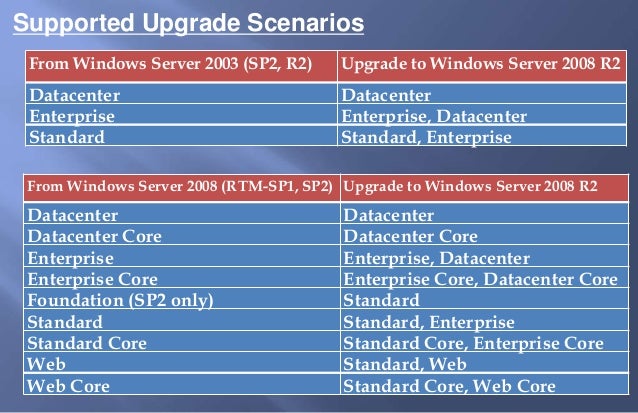 Supported Upgrade Scenarios

| From Windows Server 2003 (SP2, R2) | Upgrade to Windows Server 2008 R2 |
|---|---|
| Datacenter | Datacenter |
| Enterprise | Enterprise, Datacenter |
| Standard | Standard, Enterprise |

| From Windows Server 2008 (RTM-SP1, SP2) | Upgrade to Windows Server 2008 R2 |
|---|---|
| Datacenter | Datacenter |
| Datacenter Core | Datacenter Core |
| Enterprise | Enterprise, Datacenter |
| Enterprise Core | Enterprise Core, Datacenter Core |
| Foundation (SP2 only) | Standard |
| Standard | Standard, Enterprise |
| Standard Core | Standard Core, Enterprise Core |
| Web | Standard, Web |
| Web Core | Standard Core, Web Core |